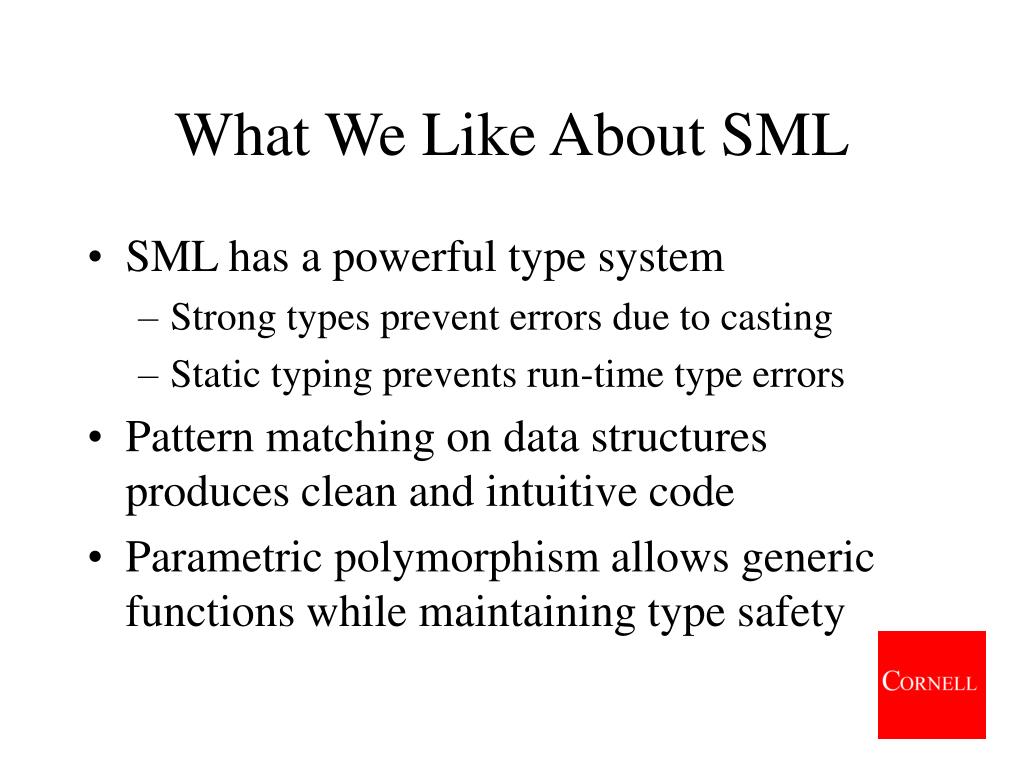 What We Like About SML

• SML has a powerful type system
– Strong types prevent errors due to casting
– Static typing prevents run-time type errors
• Pattern matching on data structures produces clean and intuitive code
• Parametric polymorphism allows generic functions while maintaining type safety

CORNELL